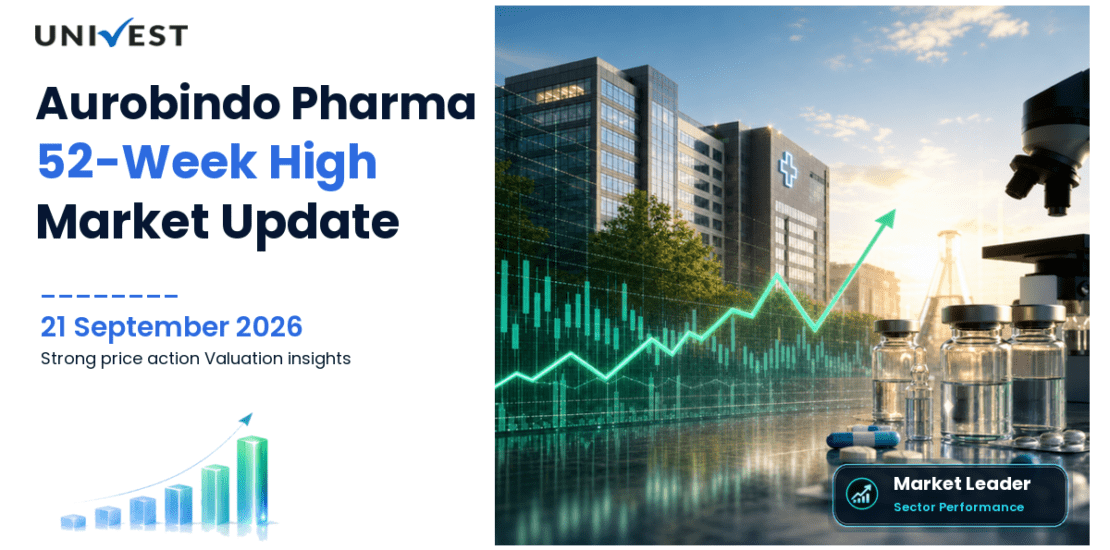 UNIVEST

Aurobindo Pharma
52-Week High
Market Update

21 September 2026
Strong price action Valuation insights

Market Leader
Sector Performance